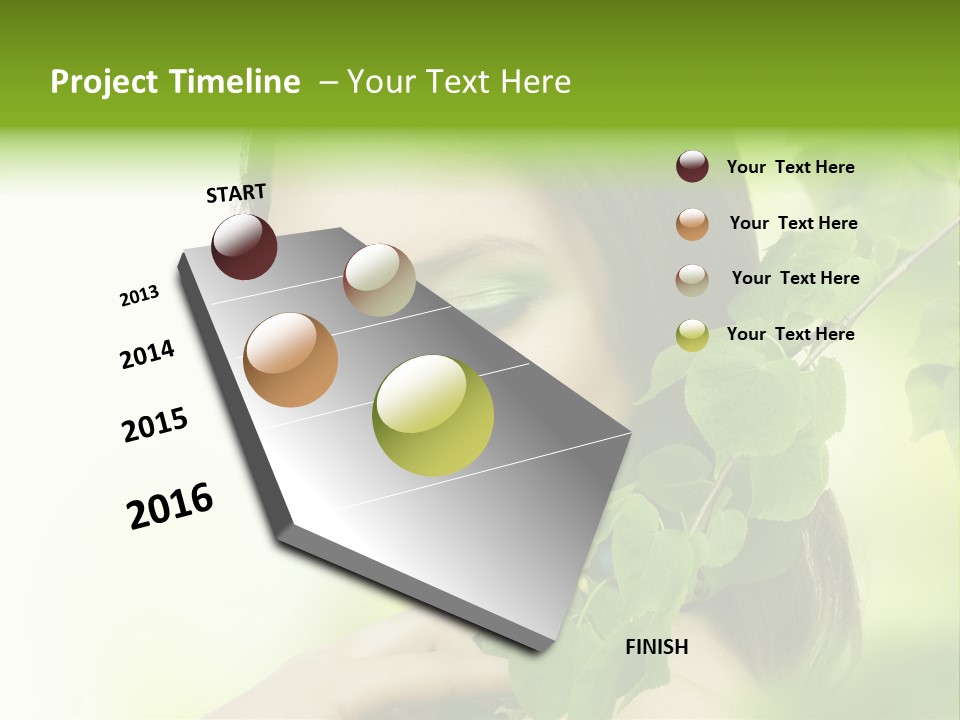 Project Timeline – Your Text Here

START

2013

2014

2015

2016

FINISH

Your Text Here

Your Text Here

Your Text Here

Your Text Here